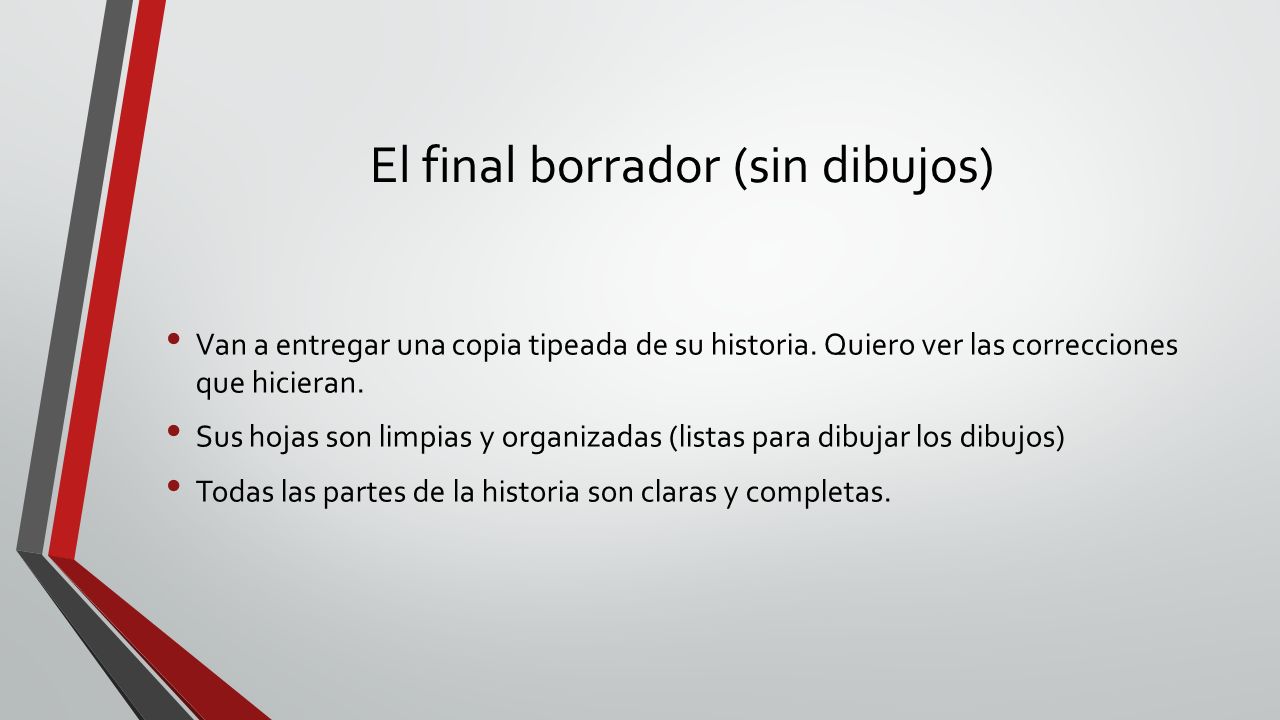 El final borrador (sin dibujos)

• Van a entregar una copia tipeada de su historia. Quiero ver las correcciones que hicieran.

• Sus hojas son limpias y organizadas (listas para dibujar los dibujos)

• Todas las partes de la historia son claras y completas.